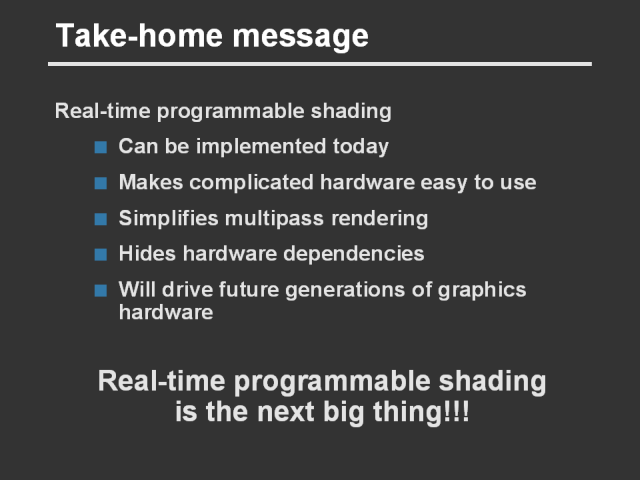 Take-home message

Real-time programmable shading

- Can be implemented today
- Makes complicated hardware easy to use
- Simplifies multipass rendering
- Hides hardware dependencies
- Will drive future generations of graphics hardware

Real-time programmable shading is the next big thing!!!